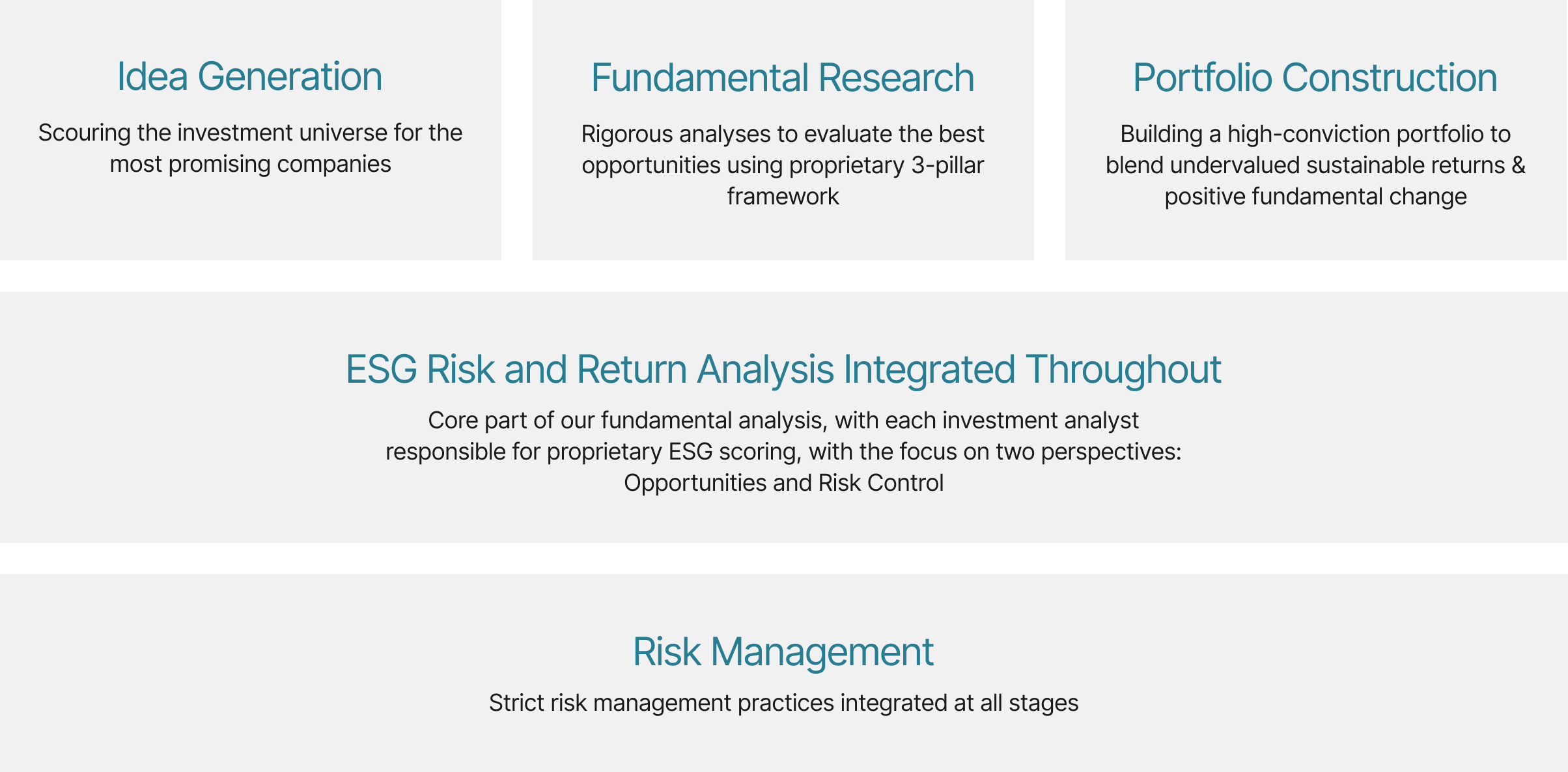 Idea Generation

Scouring the investment universe for the most promising companies

Fundamental Research

Rigorous analyses to evaluate the best opportunities using proprietary 3-pillar framework

Portfolio Construction

Building a high-conviction portfolio to blend undervalued sustainable returns & positive fundamental change

ESG Risk and Return Analysis Integrated Throughout

Core part of our fundamental analysis, with each investment analyst responsible for proprietary ESG scoring, with the focus on two perspectives: Opportunities and Risk Control

Risk Management

Strict risk management practices integrated at all stages